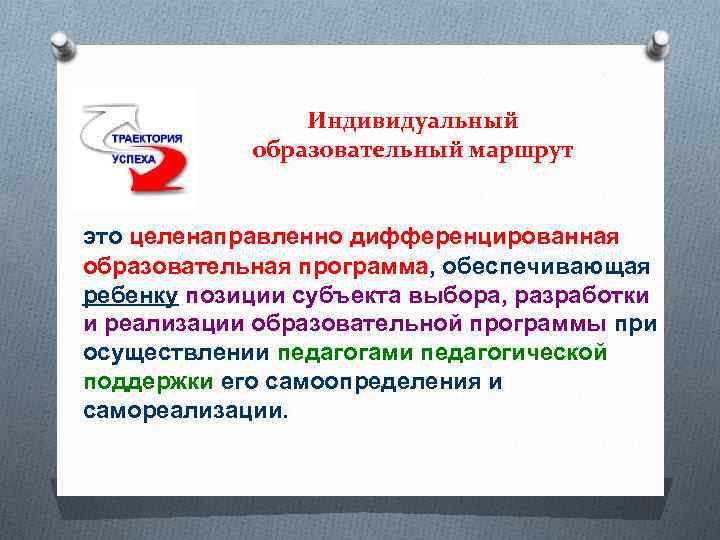 ТРАЕКТОРИЯ УСПЕХА

Индивидуальный образовательный маршрут

это целенаправленно дифференцированная образовательная программа, обеспечивающая ребенку позиции субъекта выбора, разработки и реализации образовательной программы при осуществлении педагогами педагогической поддержки его самоопределения и самореализации.